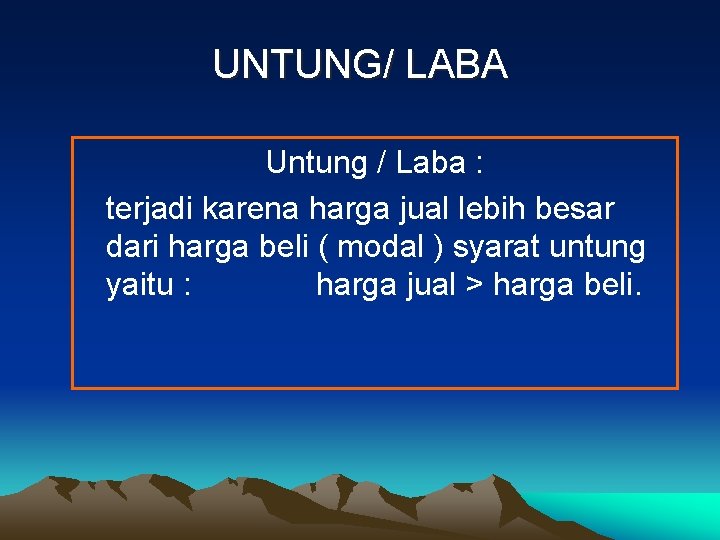 UNTUNG/ LABA

Untung / Laba :

terjadi karena harga jual lebih besar dari harga beli ( modal ) syarat untung yaitu : harga jual > harga beli.